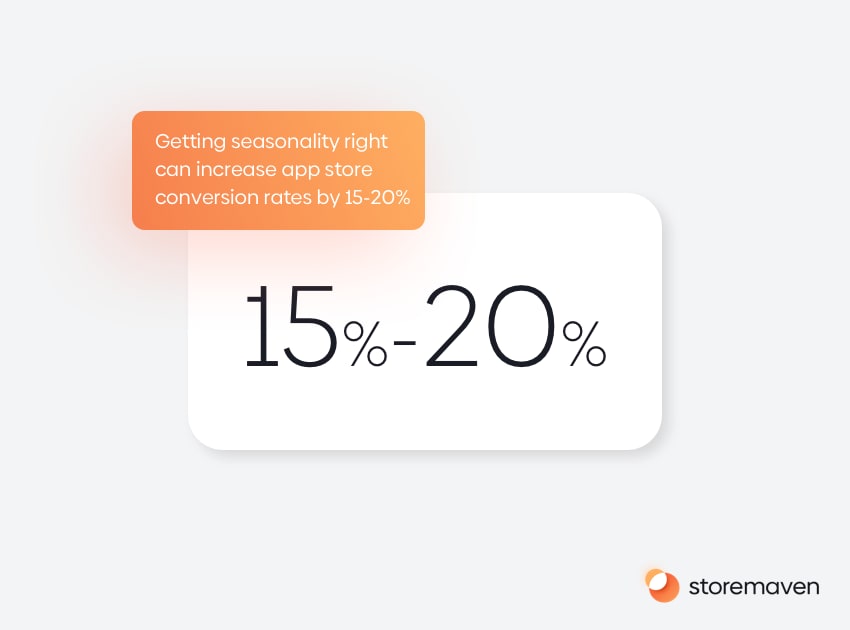 Getting seasonality right can increase app store conversion rates by 15-20%

15%-20%

storemaven